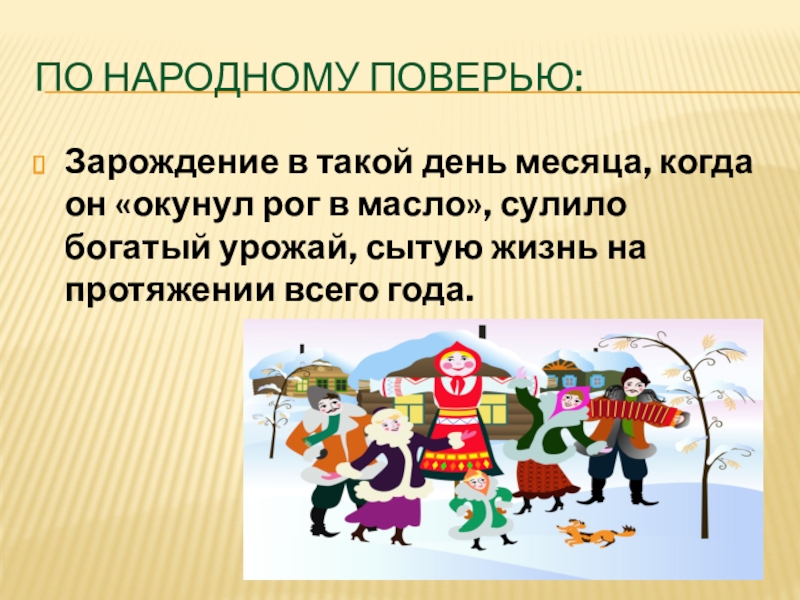 ПО НАРОДНОМУ ПОВЕРЬЮ:

Зарождение в такой день месяца, когда он «окунул рог в масло», сулило богатый урожай, сытую жизнь на протяжении всего года.